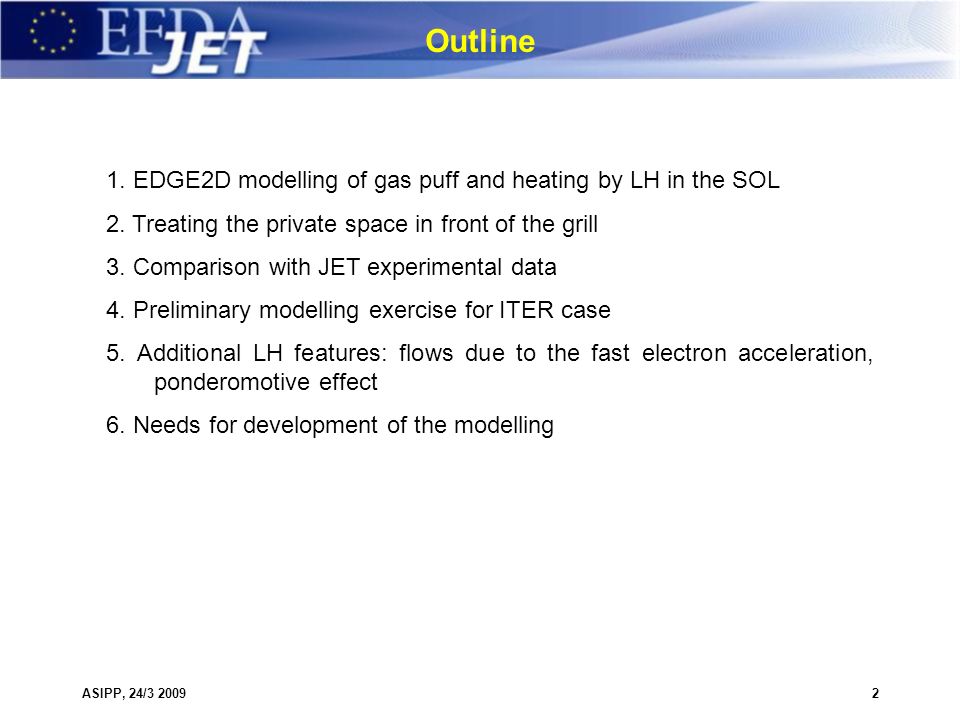 EFDA JET

Outline

1. EDGE2D modelling of gas puff and heating by LH in the SOL

2. Treating the private space in front of the grill

3. Comparison with JET experimental data

4. Preliminary modelling exercise for ITER case

5. Additional LH features: flows due to the fast electron acceleration, ponderomotive effect

6. Needs for development of the modelling

ASIPP, 24/3 2009

2